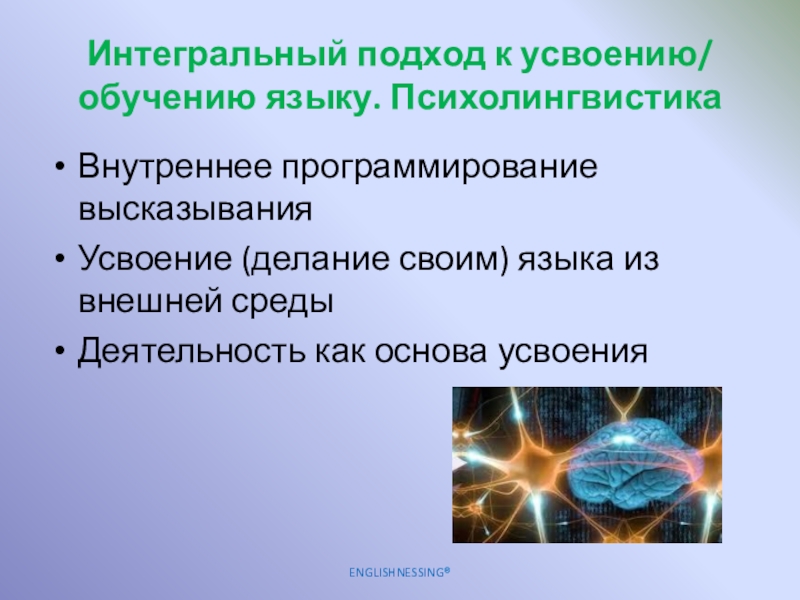 Интегральный подход к усвоению/ обучению языку. Психолингвистика

• Внутреннее программирование высказывания
• Усвоение (делание своим) языка из внешней среды
• Деятельность как основа усвоения

ENGLISHNESSING®